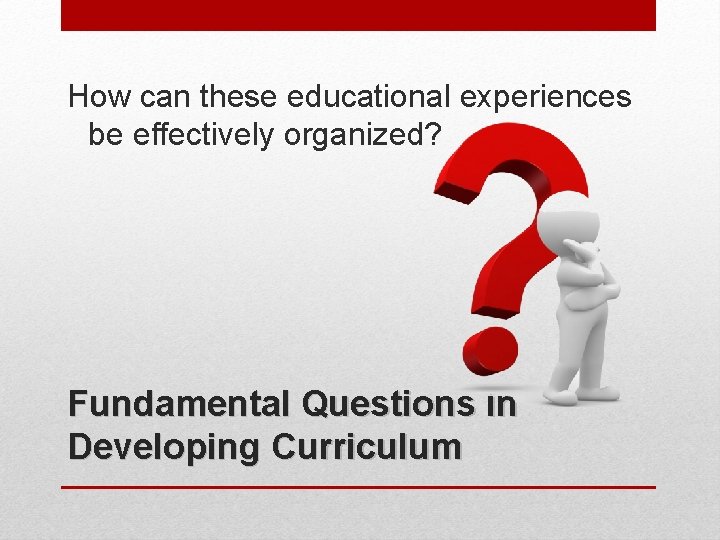 How can these educational experiences be effectively organized?

Fundamental Questions in Developing Curriculum